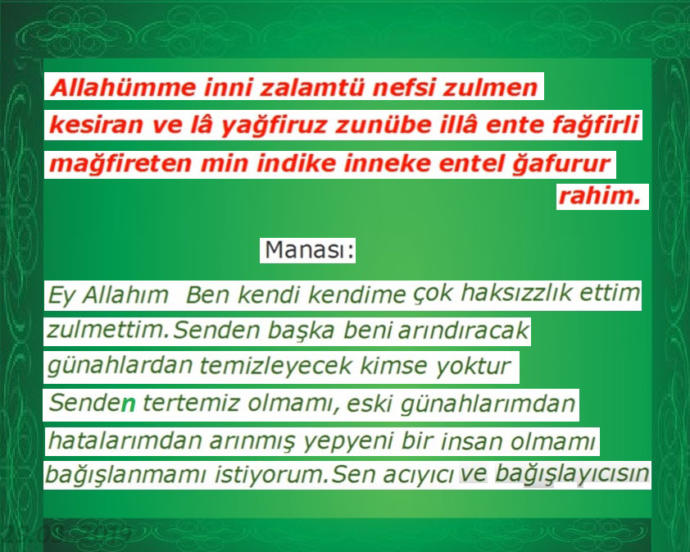 Allahümme inni zalamtü nefsi zulmen kesiran ve lâ yağfiruz zunübe illâ ente fağfirli mağfireten min indike inneke entel ğafurur rahim.

Manası:

Ey Allahım  Ben kendi kendime çok haksızzlık ettim zulmettim.Senden başka beni arındıracak günahlardan temizleyecek kimse yoktur Senden tertemiz olmamı, eski günahlarımdan hatalarımdan arınmış yepyeni bir insan olmamı bağışlanmamı istiyorum.Sen acıyıcı ve bağışlayıcısın